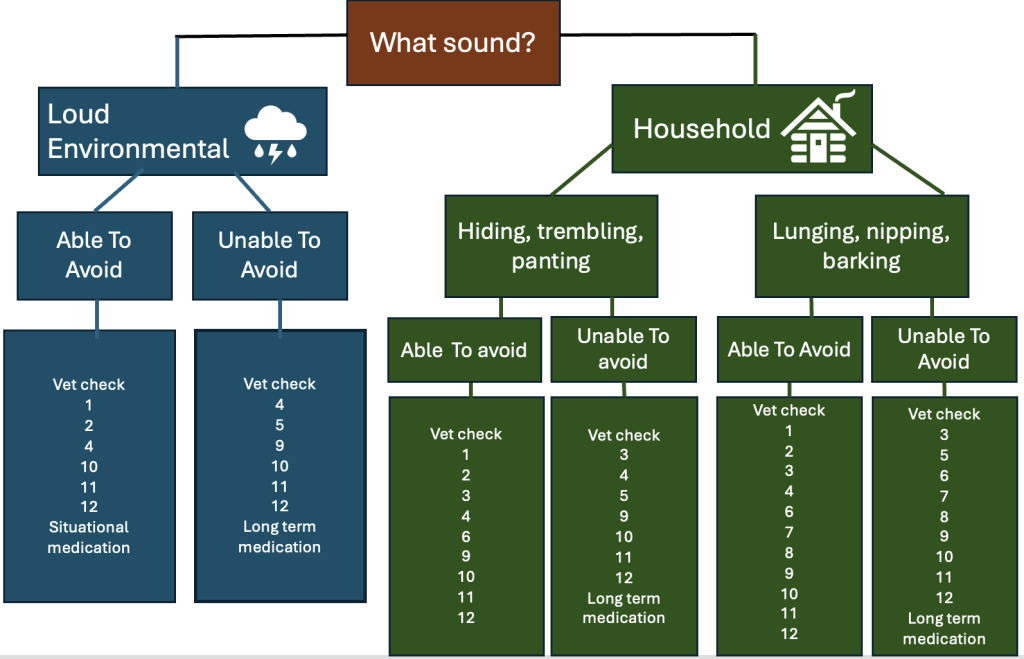 What sound?

Loud Environmental

Able To Avoid

Vet check
1
2
4
10
11
12
Situational medication

Unable To Avoid

Vet check
4
5
9
10
11
12
Long term medication

Household

Hiding, trembling, panting

Able To avoid

Vet check
1
2
3
4
6
9
10
11
12

Unable To avoid

Vet check
3
4
5
9
10
11
12
Long term medication

Lunging, nipping, barking

Able To Avoid

Vet check
1
2
3
4
6
7
8
9
10
11
12

Unable To Avoid

Vet check
3
5
6
7
8
9
10
11
12
Long term medication